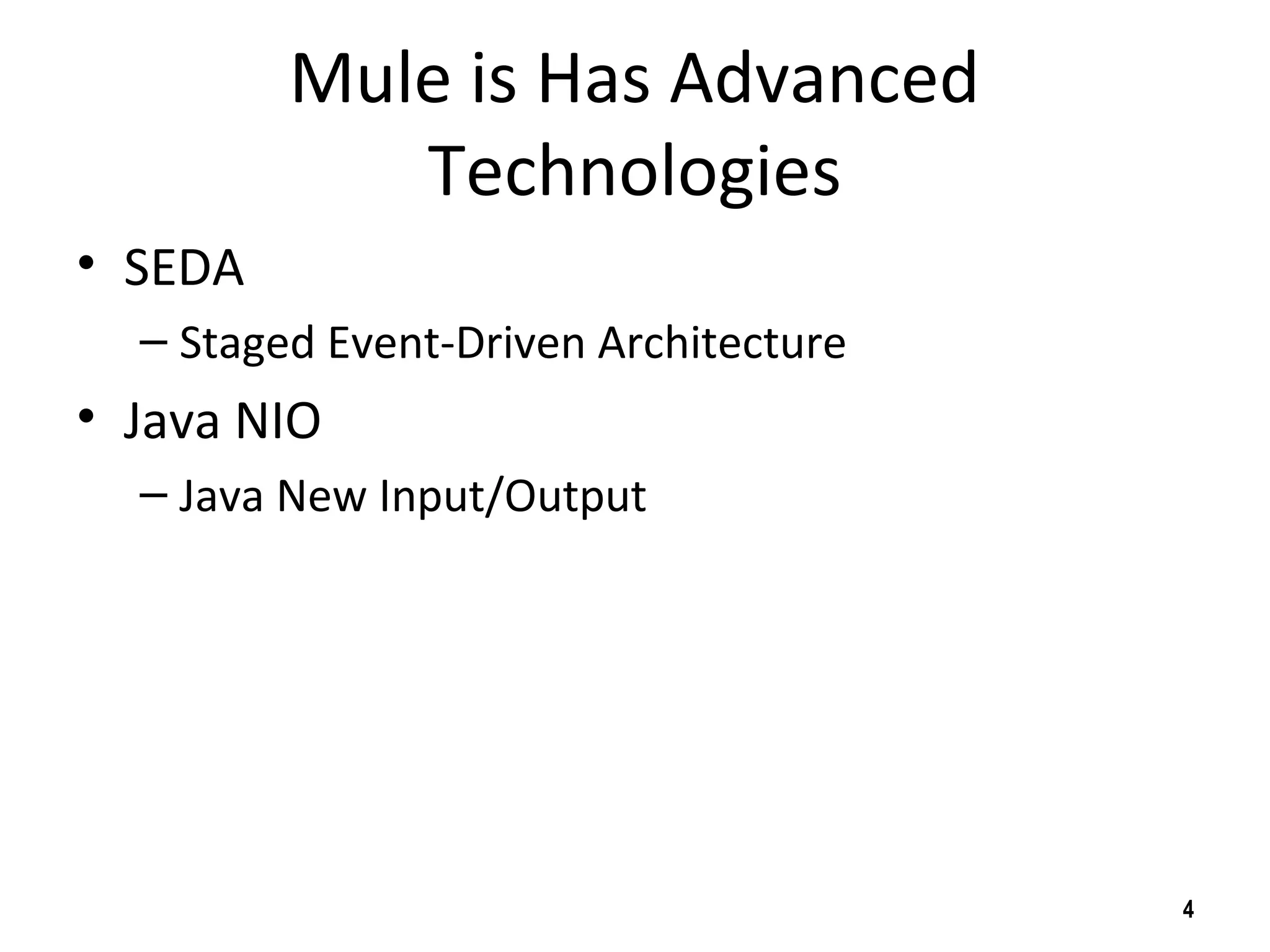 Mule is Has Advanced Technologies

• SEDA
 – Staged Event-Driven Architecture
• Java NIO
 – Java New Input/Output

4